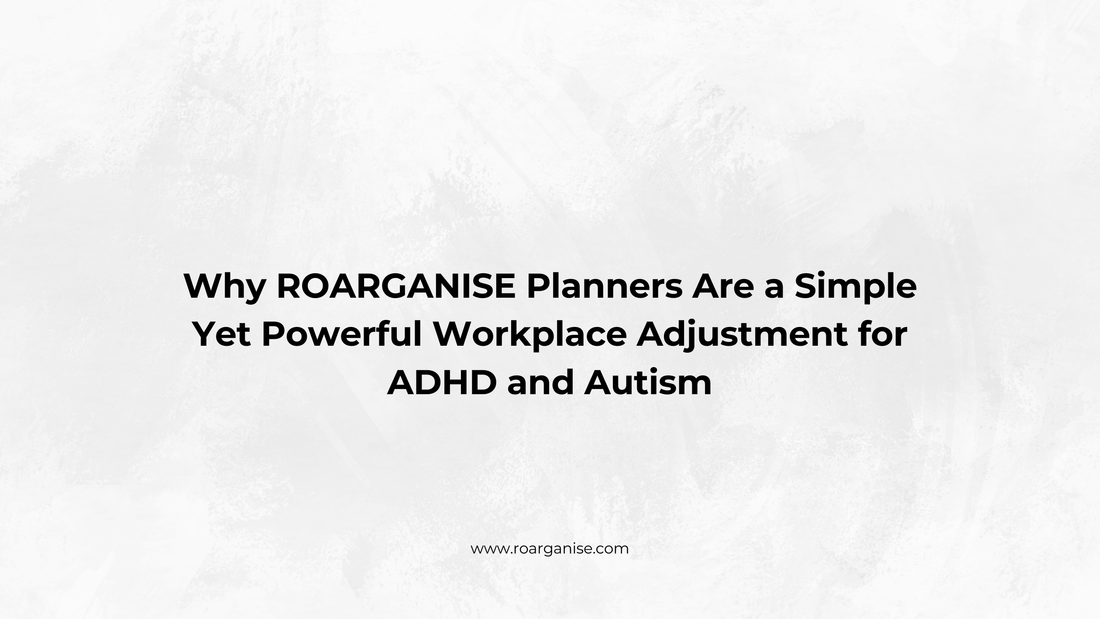 Why ROARGANISE Planners Are a Simple Yet Powerful Workplace Adjustment for ADHD and Autism

www.roarganise.com